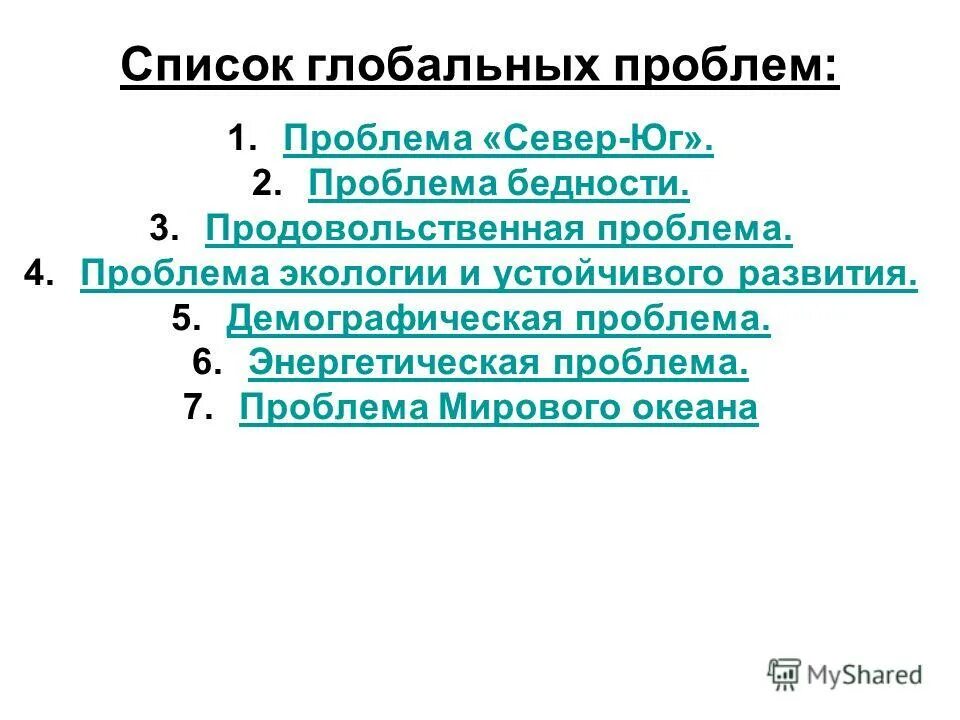 Список глобальных проблем:

1. Проблема «Север-Юг».
2. Проблема бедности.
3. Продовольственная проблема.
4. Проблема экологии и устойчивого развития.
5. Демографическая проблема.
6. Энергетическая проблема.
7. Проблема Мирового океана

MyShared